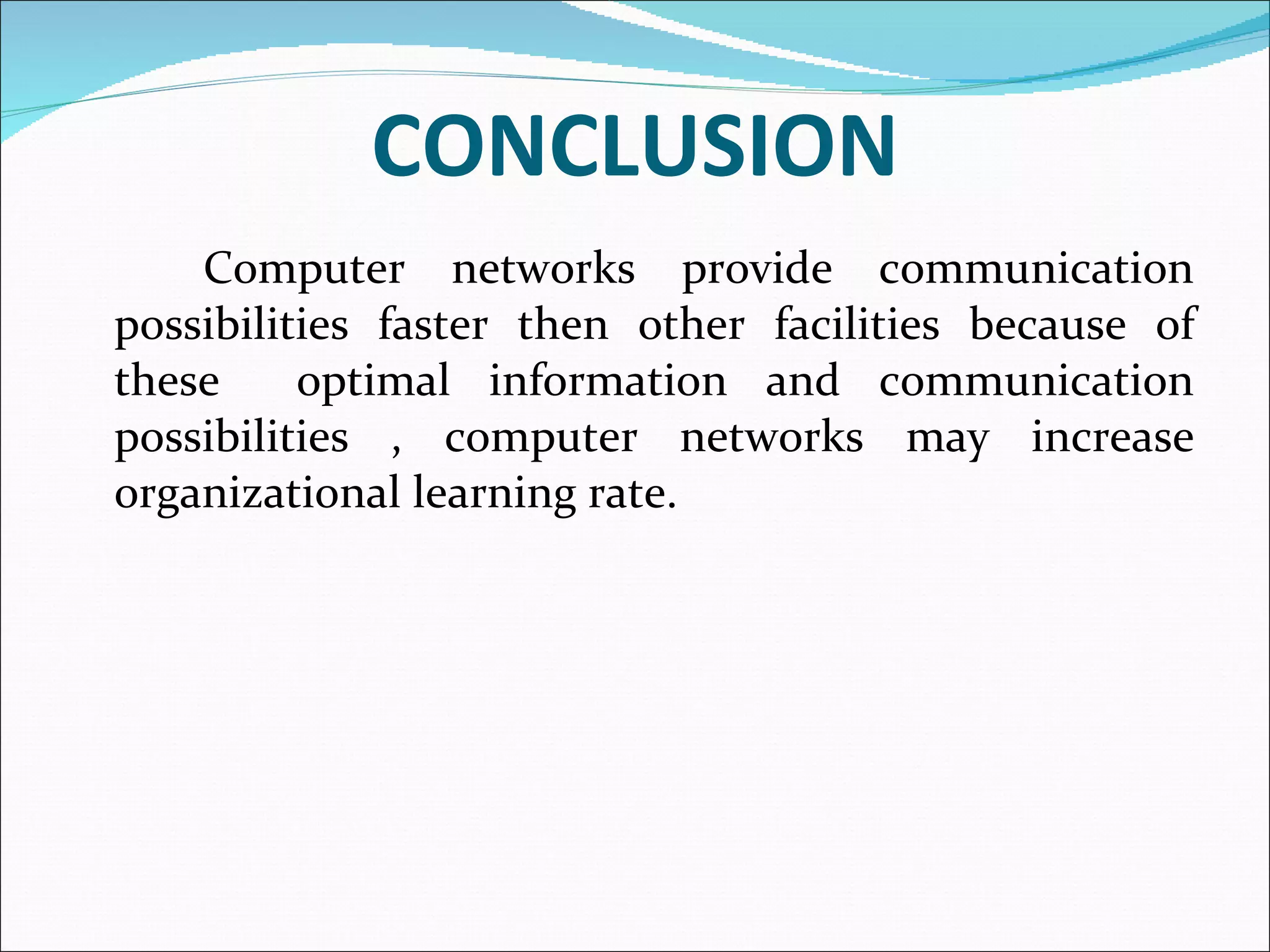 CONCLUSION

Computer networks provide communication possibilities faster then other facilities because of these optimal information and communication possibilities , computer networks may increase organizational learning rate.